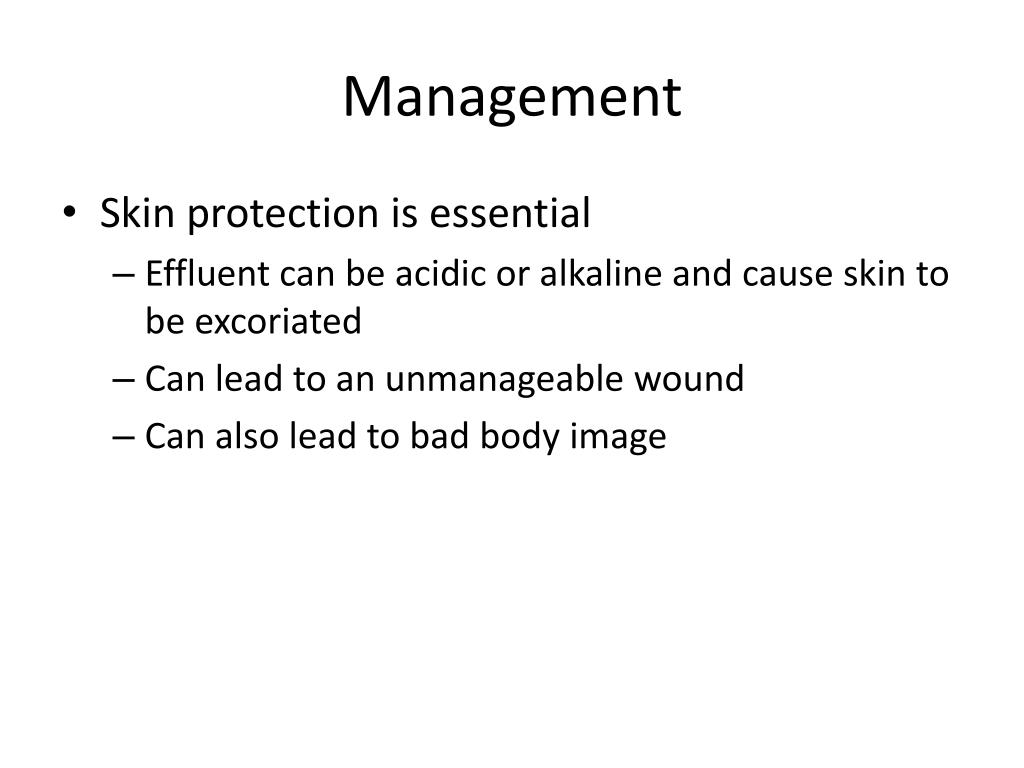 Management

• Skin protection is essential
– Effluent can be acidic or alkaline and cause skin to be excoriated
– Can lead to an unmanageable wound
– Can also lead to bad body image